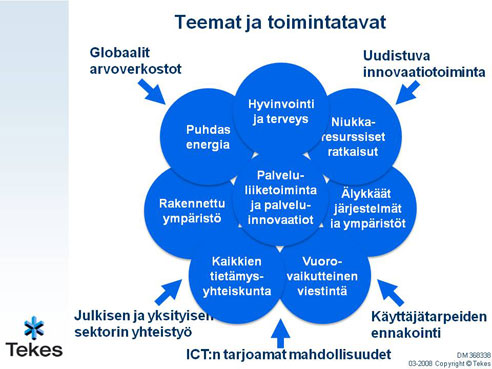 Teemat ja toimintatavat

Globaalit arvoverkostot

Uudistuva innovaatiotoiminta

Hyvinvointi ja terveys

Puhdas energia

Niukka-resurssiset ratkaisut

Palvelu-liiketoiminta ja palvelu-innovaatiot

Rakennettu ympäristö

Älykkäät järjestelmät ja ympäristöt

Kaikkien tietämys-yhteiskunta

Vuoro-vaikutteinen viestintä

Julkisen ja yksityisen sektorin yhteistyö

Käyttäjätarpeiden ennakointi

ICT:n tarjoamat mahdollisuudet

Tekes

DM 368338
03-2008 Copyright © Tekes